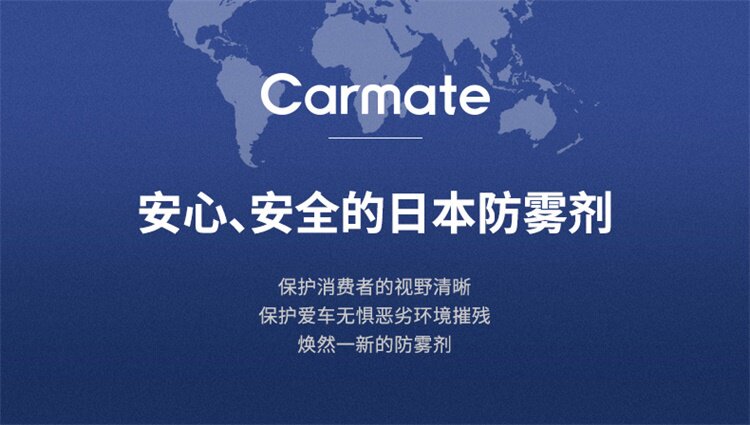 Carmate

安心、安全的日本防雾剂

保护消费者的视野清晰
保护爱车无惧恶劣环境摧残
焕然一新的防雾剂